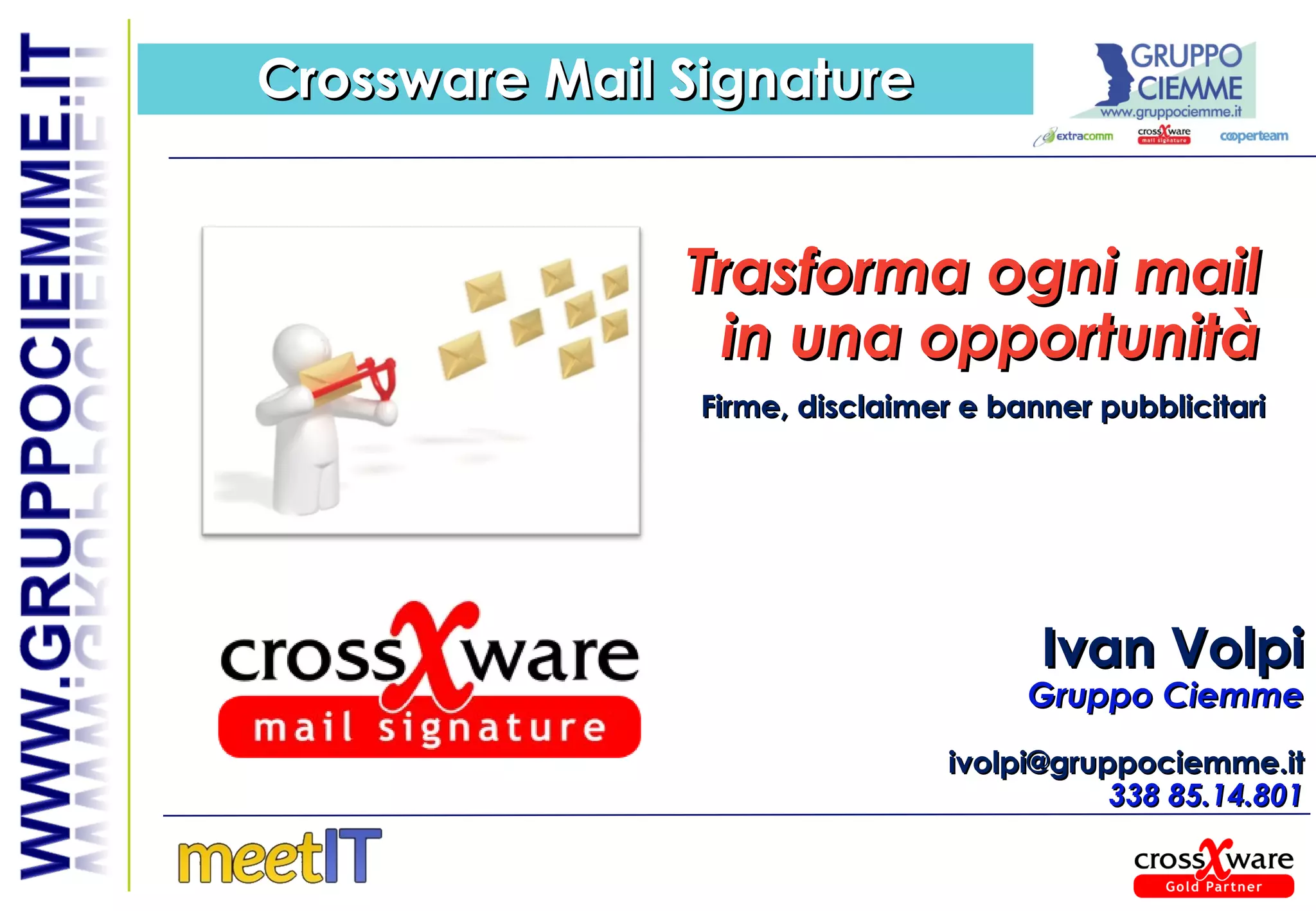 WWW.GRUPPOCIEMME.IT

Crossware Mail Signature

GRUPPO CIEMME
www.gruppociemme.it

extracomm crossXware mail signature cooperteam

Trasforma ogni mail in una opportunità

Firme, disclaimer e banner pubblicitari

crossXware
mail signature

Ivan Volpi
Gruppo Ciemme

ivolpi@gruppociemme.it
338 85.14.801

meetIT

crossXware
Gold Partner